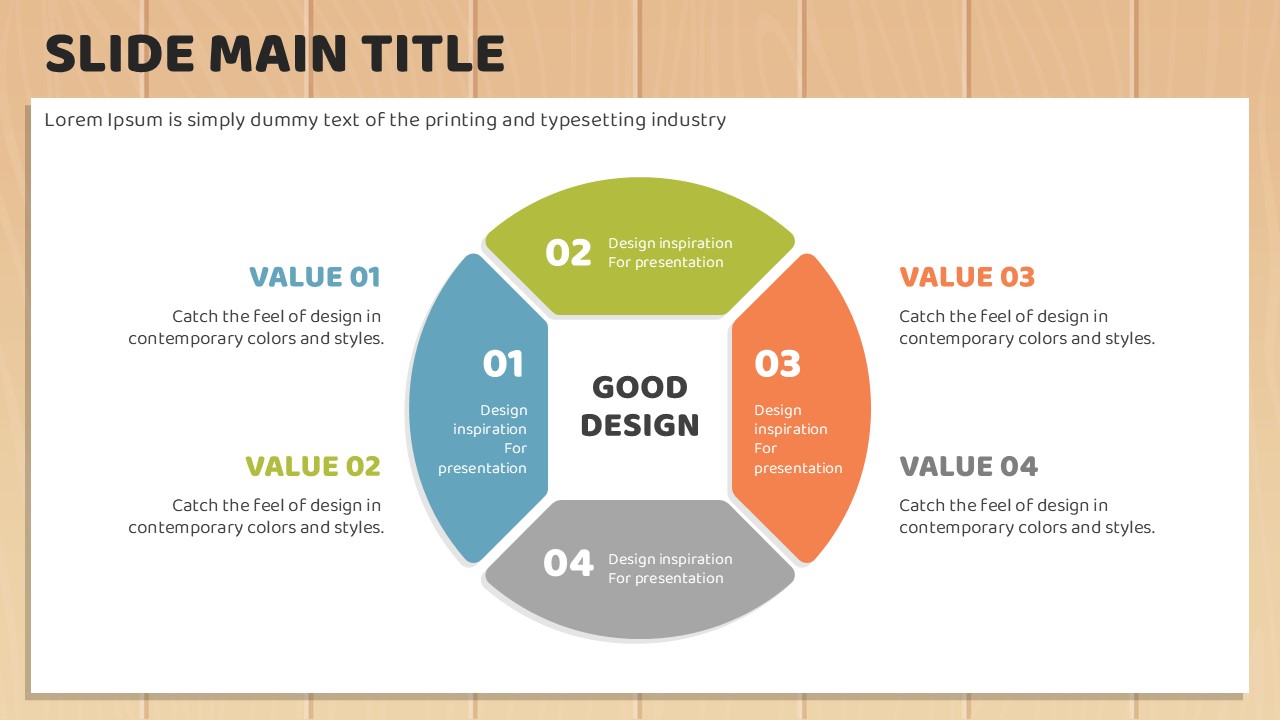 SLIDE MAIN TITLE

Lorem Ipsum is simply dummy text of the printing and typesetting industry

VALUE 01

Catch the feel of design in contemporary colors and styles.

VALUE 02

Catch the feel of design in contemporary colors and styles.

02 Design inspiration For presentation

01 Design inspiration For presentation

GOOD DESIGN

03 Design inspiration For presentation

04 Design inspiration For presentation

VALUE 03

Catch the feel of design in contemporary colors and styles.

VALUE 04

Catch the feel of design in contemporary colors and styles.